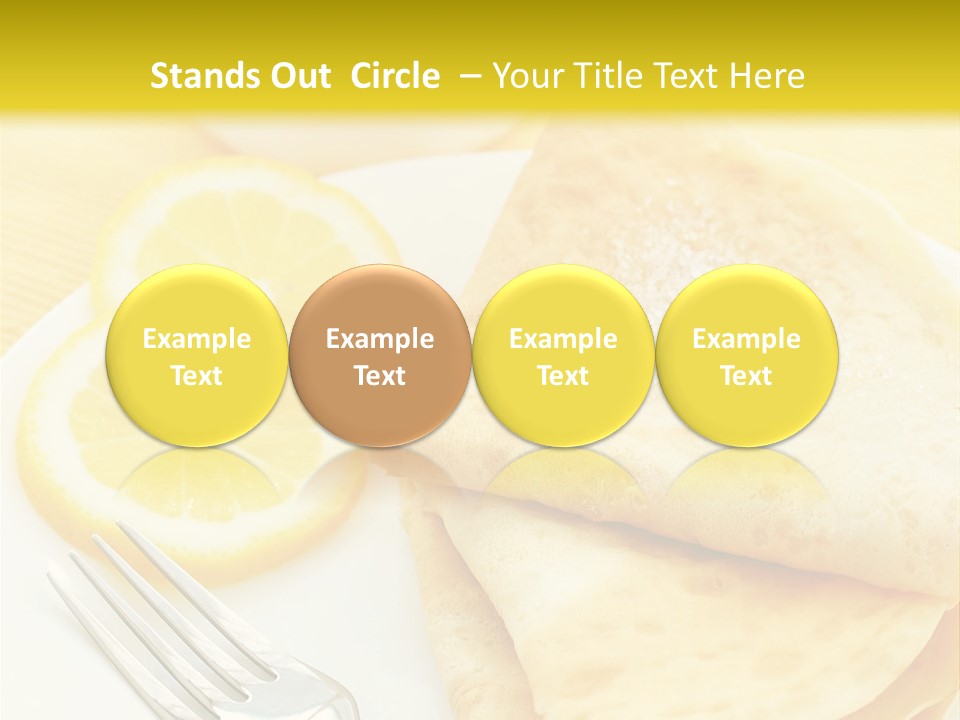 Stands Out Circle – Your Title Text Here

Example Text

Example Text

Example Text

Example Text